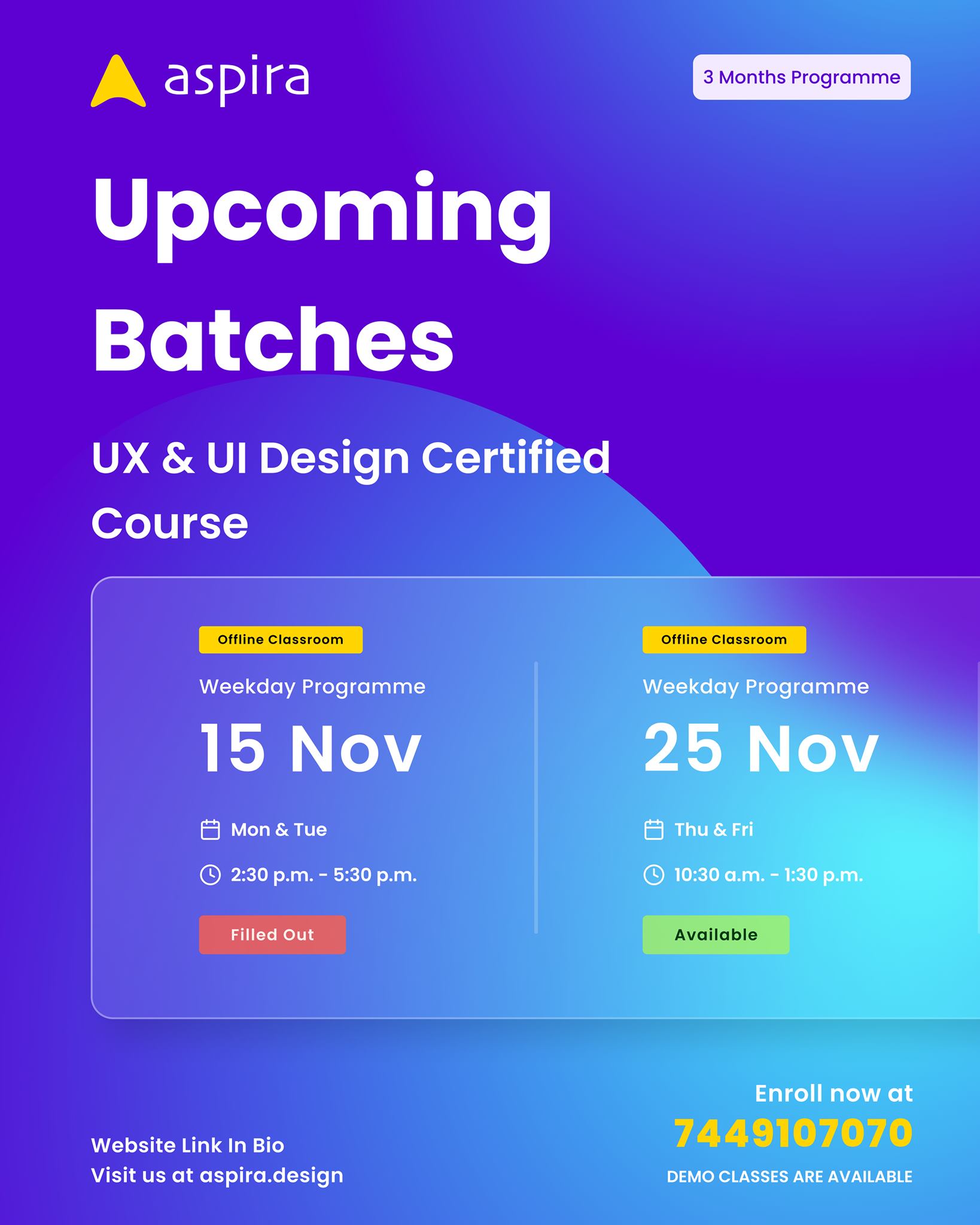 aspira

3 Months Programme

Upcoming Batches

UX & UI Design Certified Course

Offline Classroom
Weekday Programme
15 Nov
Mon & Tue
2:30 p.m. - 5:30 p.m.
Filled Out

Offline Classroom
Weekday Programme
25 Nov
Thu & Fri
10:30 a.m. - 1:30 p.m.
Available

Website Link In Bio
Visit us at aspira.design

Enroll now at
7449107070
DEMO CLASSES ARE AVAILABLE